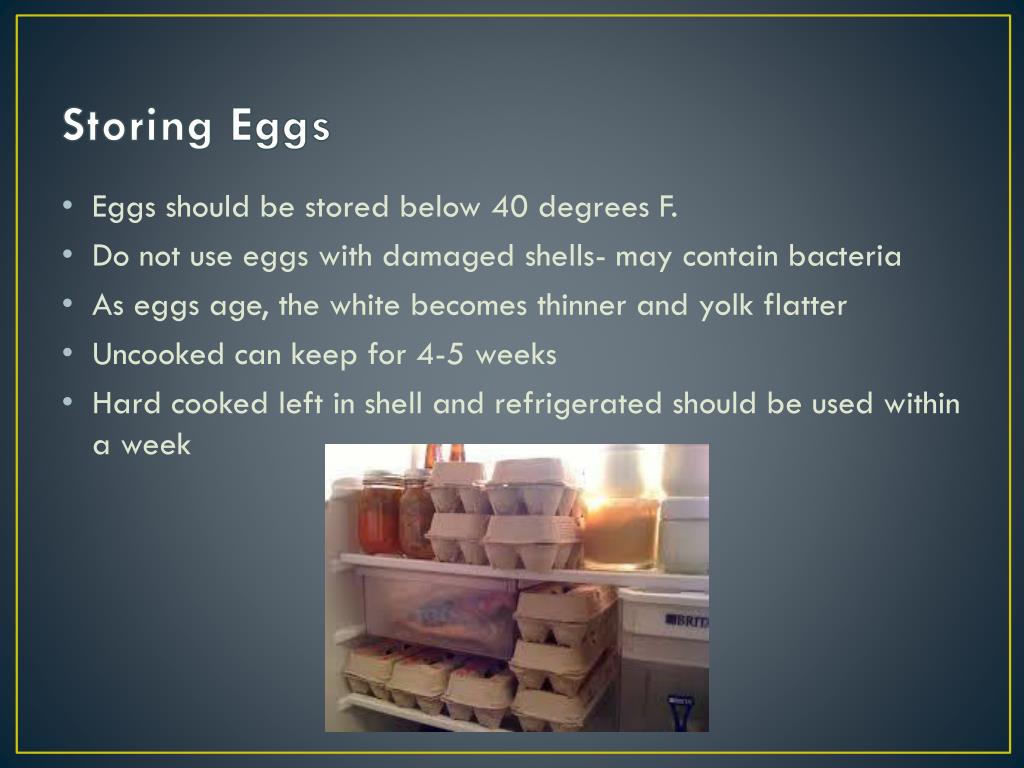 Storing Eggs

• Eggs should be stored below 40 degrees F.
• Do not use eggs with damaged shells- may contain bacteria
• As eggs age, the white becomes thinner and yolk flatter
• Uncooked can keep for 4-5 weeks
• Hard cooked left in shell and refrigerated should be used within a week

BRID